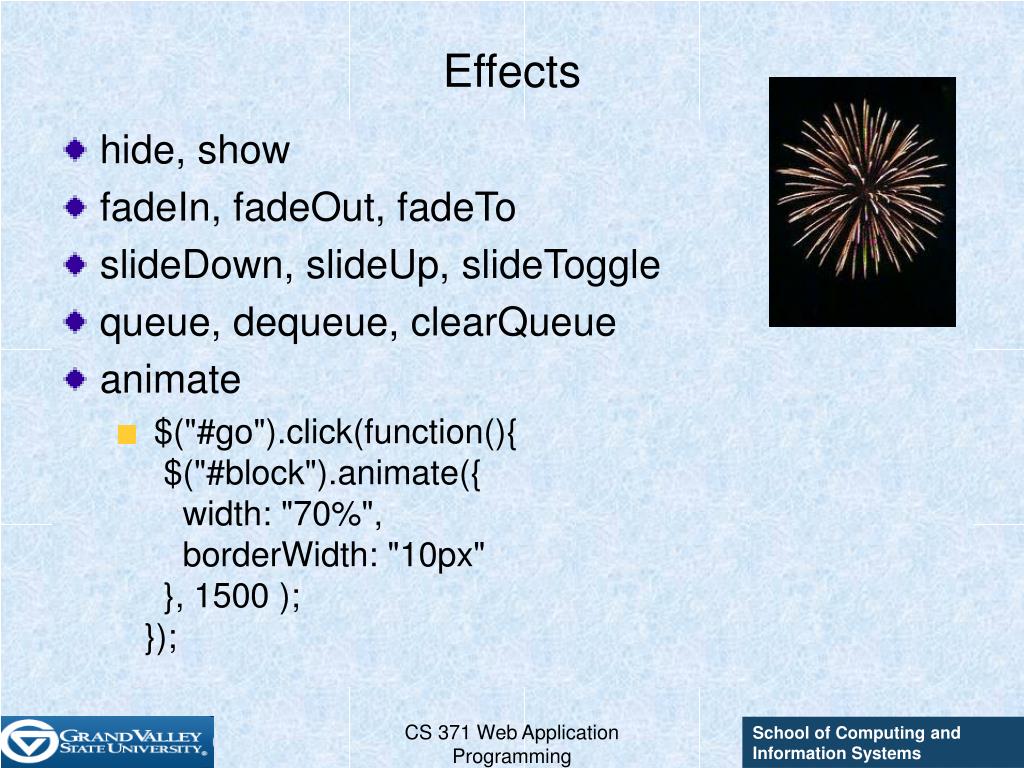 Effects

hide, show

fadeIn, fadeOut, fadeTo

slideDown, slideUp, slideToggle

queue, dequeue, clearQueue

animate

$("#go").click(function(){
 $("#block").animate({
  width: "70%",
  borderWidth: "10px"
 }, 1500 );
});

GRAND VALLEY STATE UNIVERSITY

CS 371 Web Application Programming

School of Computing and Information Systems